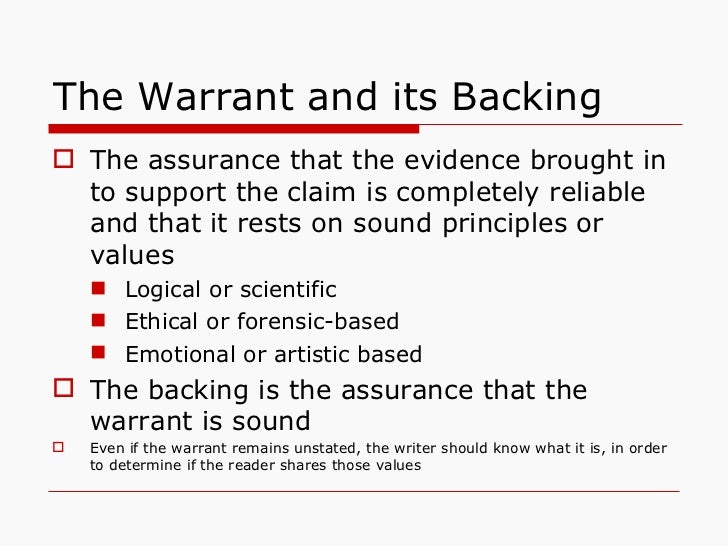 The Warrant and its Backing

The assurance that the evidence brought in to support the claim is completely reliable and that it rests on sound principles or values

Logical or scientific

Ethical or forensic-based

Emotional or artistic based

The backing is the assurance that the warrant is sound

Even if the warrant remains unstated, the writer should know what it is, in order to determine if the reader shares those values